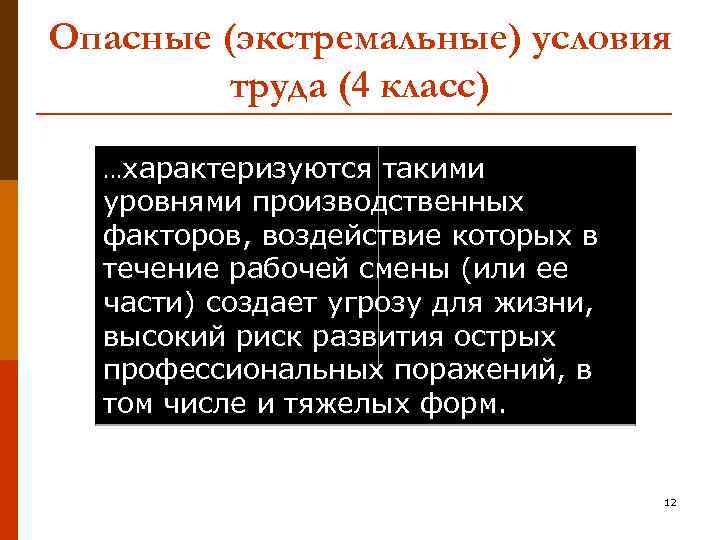 Опасные (экстремальные) условия труда (4 класс)

…характеризуются такими уровнями производственных факторов, воздействие которых в течение рабочей смены (или ее части) создает угрозу для жизни, высокий риск развития острых профессиональных поражений, в том числе и тяжелых форм.

12